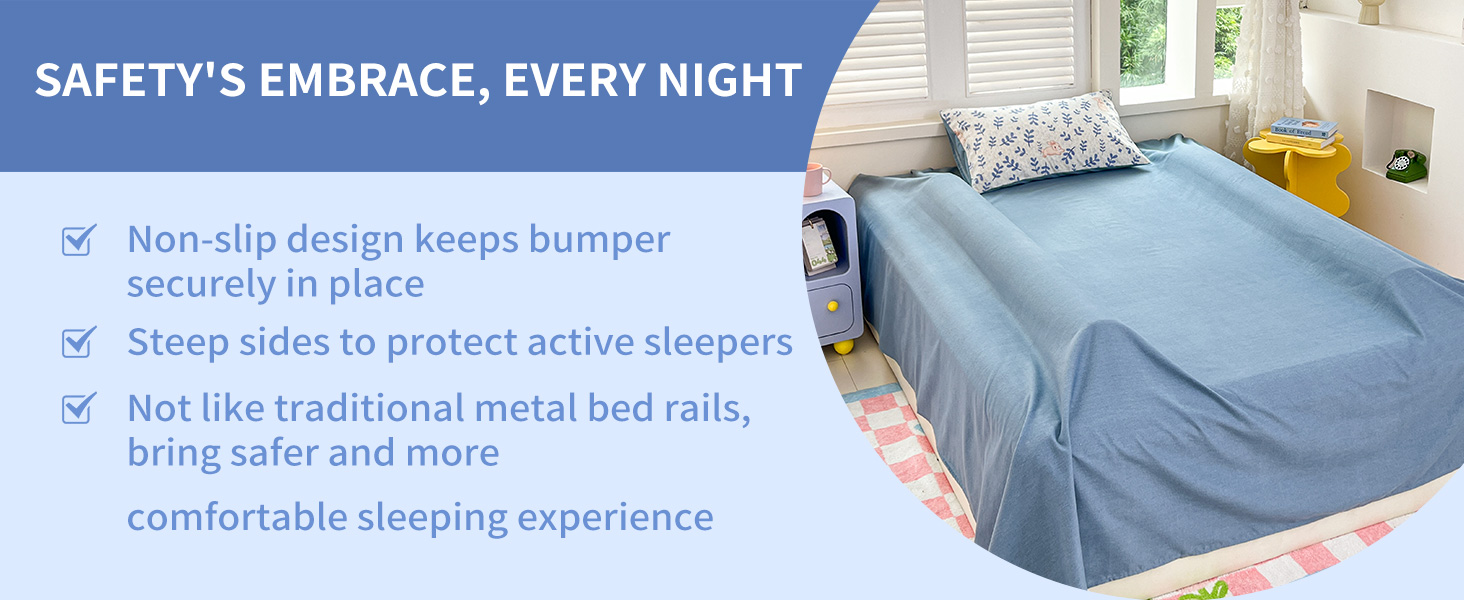 SAFETY'S EMBRACE, EVERY NIGHT

Non-slip design keeps bumper securely in place

Steep sides to protect active sleepers

Not like traditional metal bed rails, bring safer and more

comfortable sleeping experience

Book of Bread